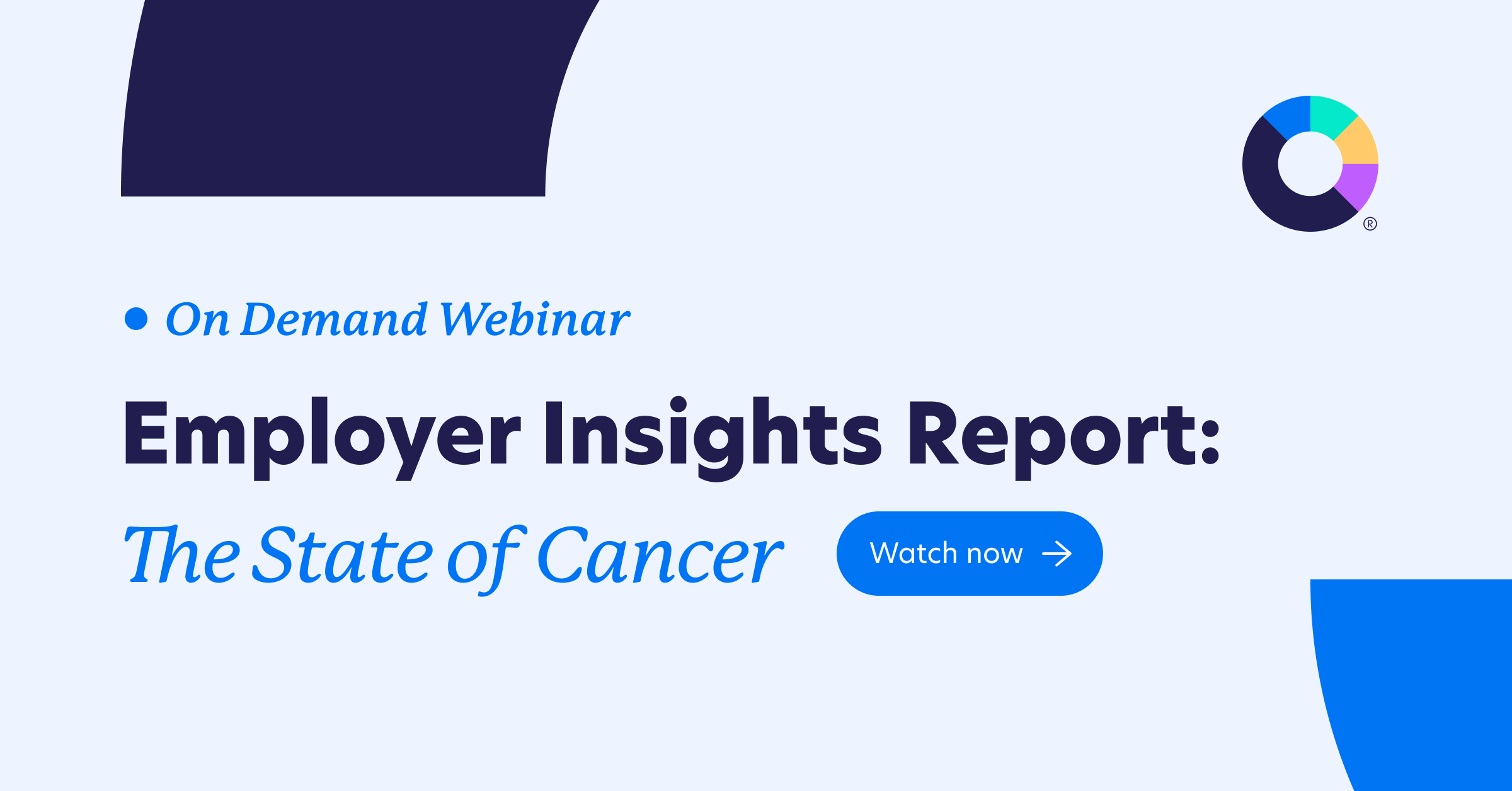 ®

On Demand Webinar

Employer Insights Report:

The State of Cancer

Watch now →